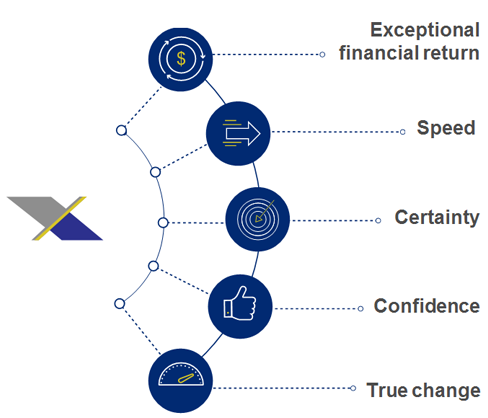 $

Exceptional financial return

Speed

Certainty

Confidence

True change